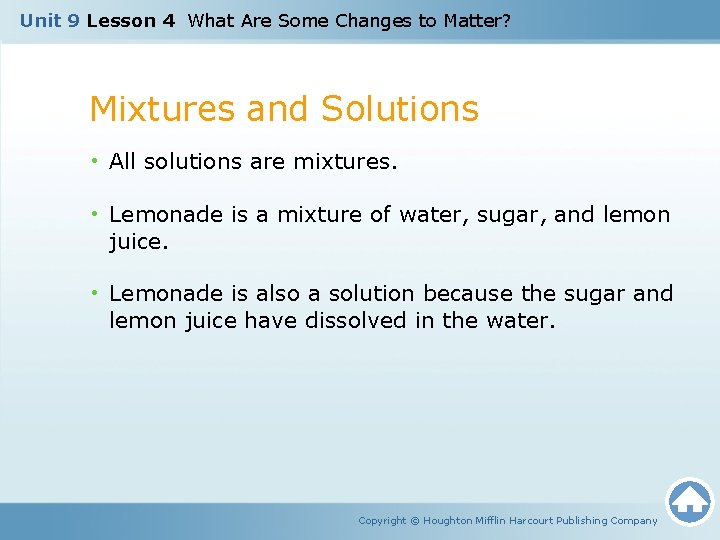 Unit 9 Lesson 4 What Are Some Changes to Matter?

Mixtures and Solutions

• All solutions are mixtures.

• Lemonade is a mixture of water, sugar, and lemon juice.

• Lemonade is also a solution because the sugar and lemon juice have dissolved in the water.

Copyright © Houghton Mifflin Harcourt Publishing Company